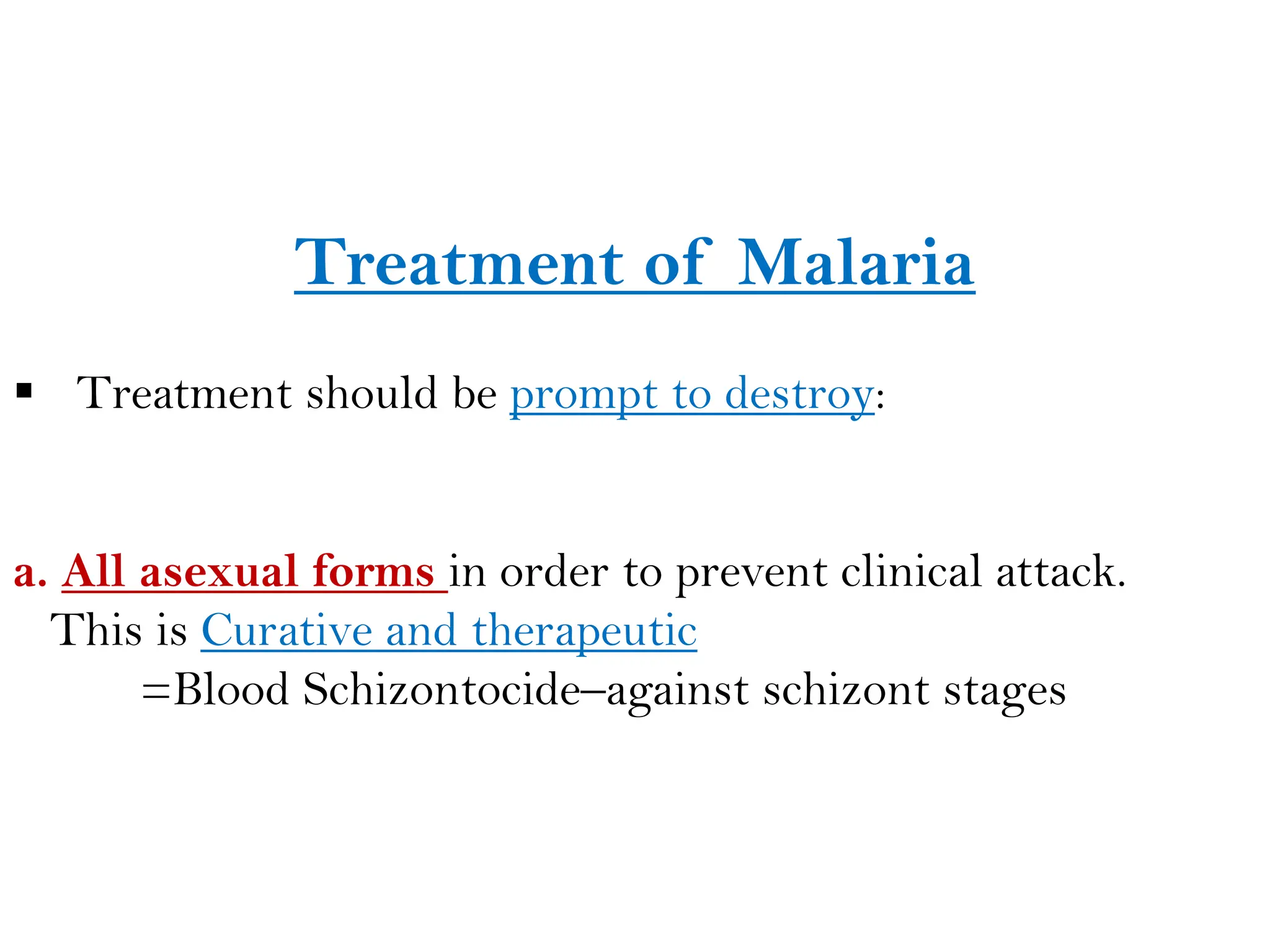 Treatment of Malaria

▪ Treatment should be prompt to destroy:

a. All asexual forms in order to prevent clinical attack.
This is Curative and therapeutic
=Blood Schizontocide–against schizont stages